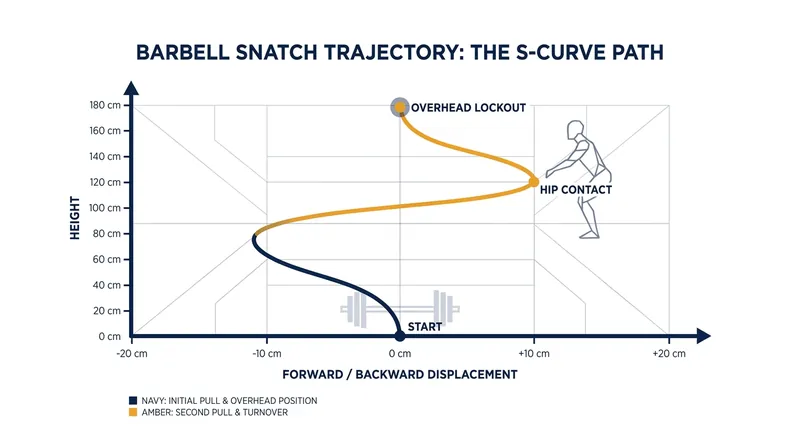 BARBELL SNATCH TRAJECTORY: THE S-CURVE PATH

HEIGHT

180 cm
160 cm
140 cm
120 cm
100 cm
80 cm
60 cm
40 cm
20 cm
0 cm

OVERHEAD LOCKOUT
HIP CONTACT
START

-20 cm
-10 cm
0 cm
+10 cm
+20 cm

FORWARD / BACKWARD DISPLACEMENT

NAVY: INITIAL PULL & OVERHEAD POSITION
AMBER: SECOND PULL & TURNOVER